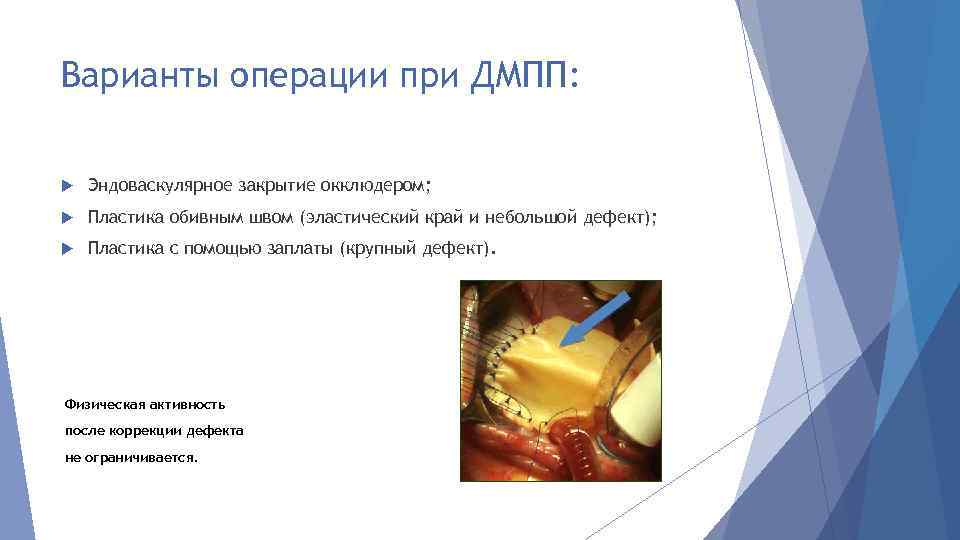 Варианты операции при ДМПП:

Эндоваскулярное закрытие окклюдером;

Пластика обивным швом (эластический край и небольшой дефект);

Пластика с помощью заплаты (крупный дефект).

Физическая активность после коррекции дефекта не ограничивается.